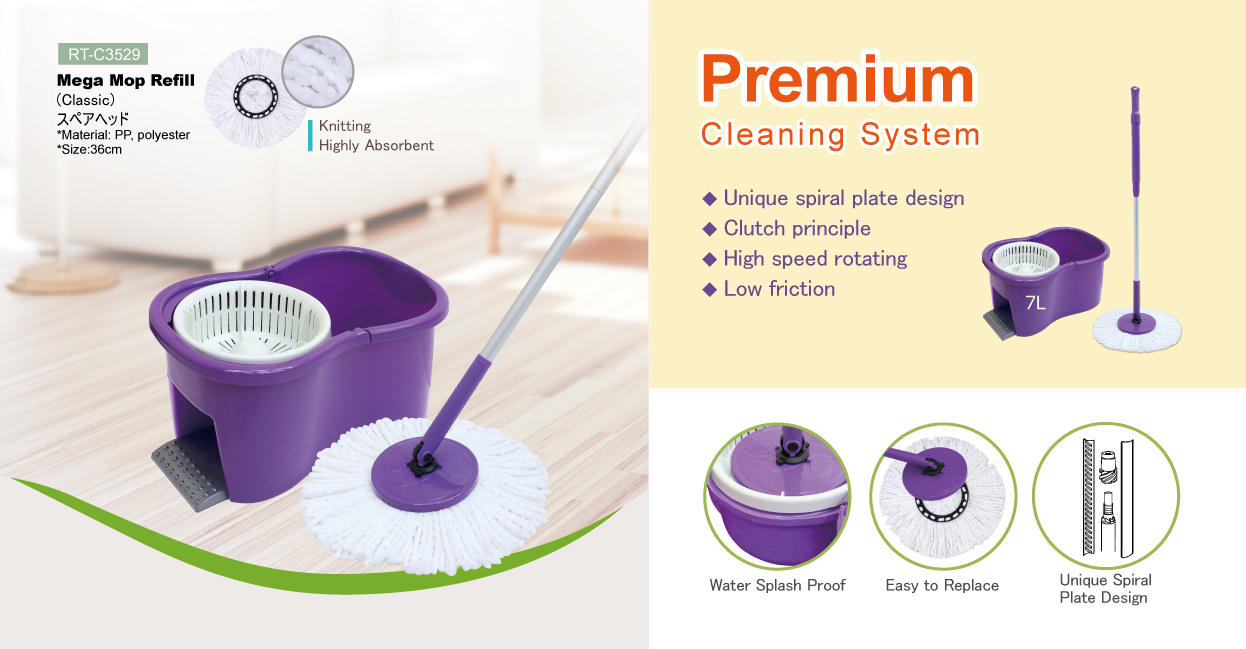 RT-C3529

Mega Mop Refill
(Classic)
スペアヘッド
*Material: PP, polyester
*Size:36cm

Knitting
Highly Absorbent

Premium
Cleaning System

◆ Unique spiral plate design
◆ Clutch principle
◆ High speed rotating
◆ Low friction

7L

Water Splash Proof

Easy to Replace

Unique Spiral Plate Design